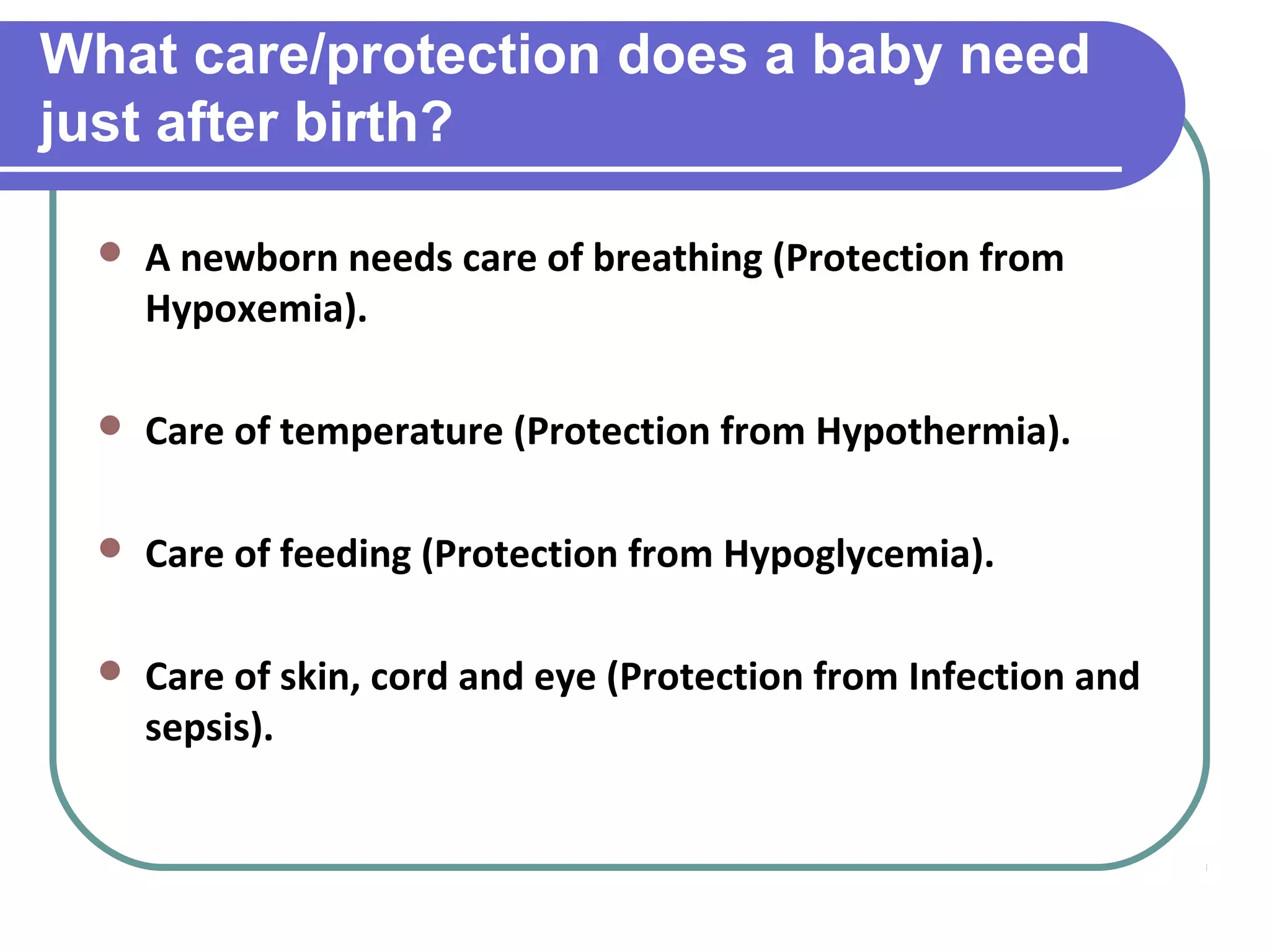 What care/protection does a baby need just after birth?

A newborn needs care of breathing (Protection from Hypoxemia).

Care of temperature (Protection from Hypothermia).

Care of feeding (Protection from Hypoglycemia).

Care of skin, cord and eye (Protection from Infection and sepsis).